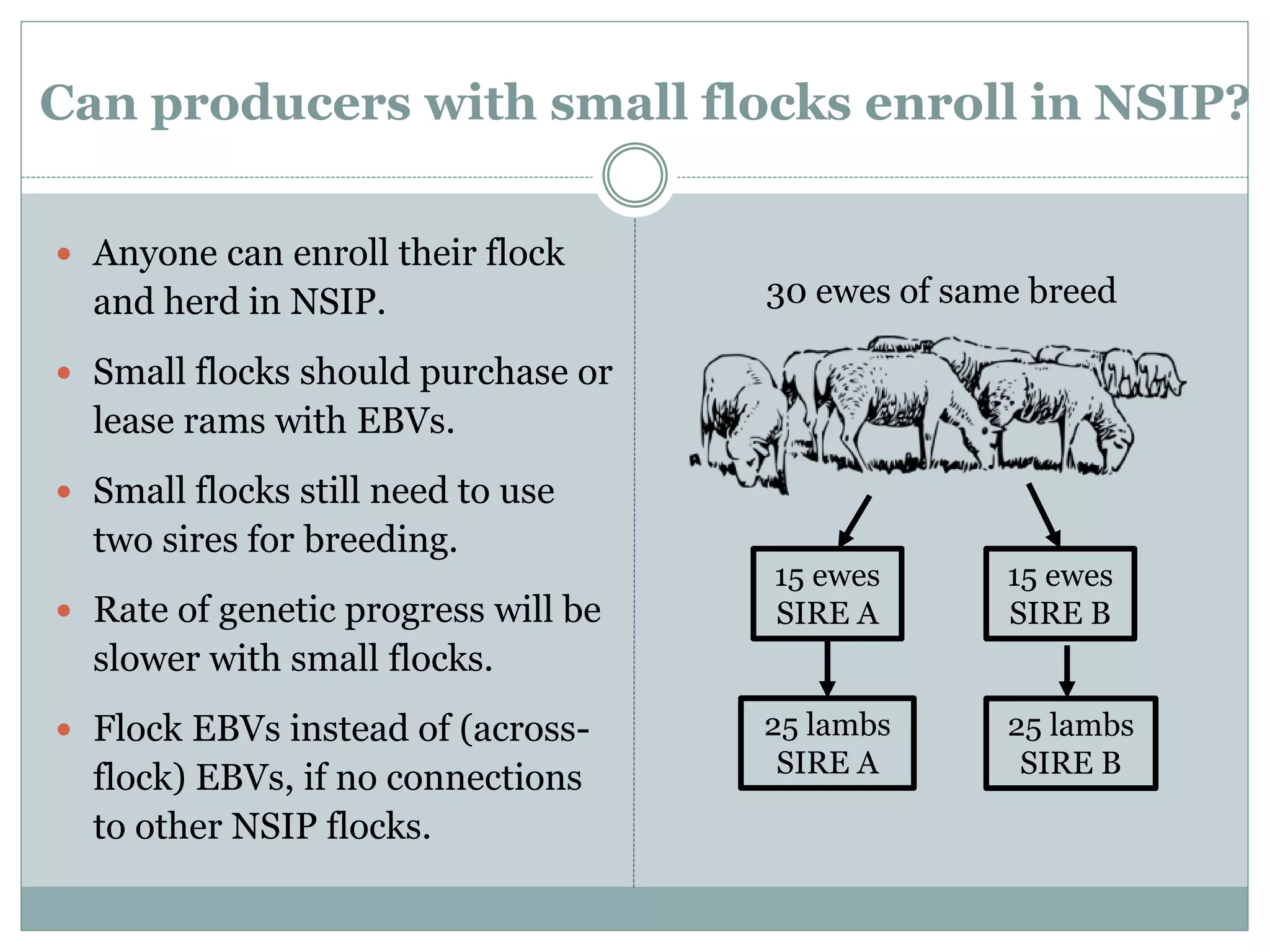 Can producers with small flocks enroll in NSIP?

- Anyone can enroll their flock and herd in NSIP.
- Small flocks should purchase or lease rams with EBVs.
- Small flocks still need to use two sires for breeding.
- Rate of genetic progress will be slower with small flocks.
- Flock EBVs instead of (across-flock) EBVs, if no connections to other NSIP flocks.

30 ewes of same breed

15 ewes
SIRE A

15 ewes
SIRE B

25 lambs
SIRE A

25 lambs
SIRE B